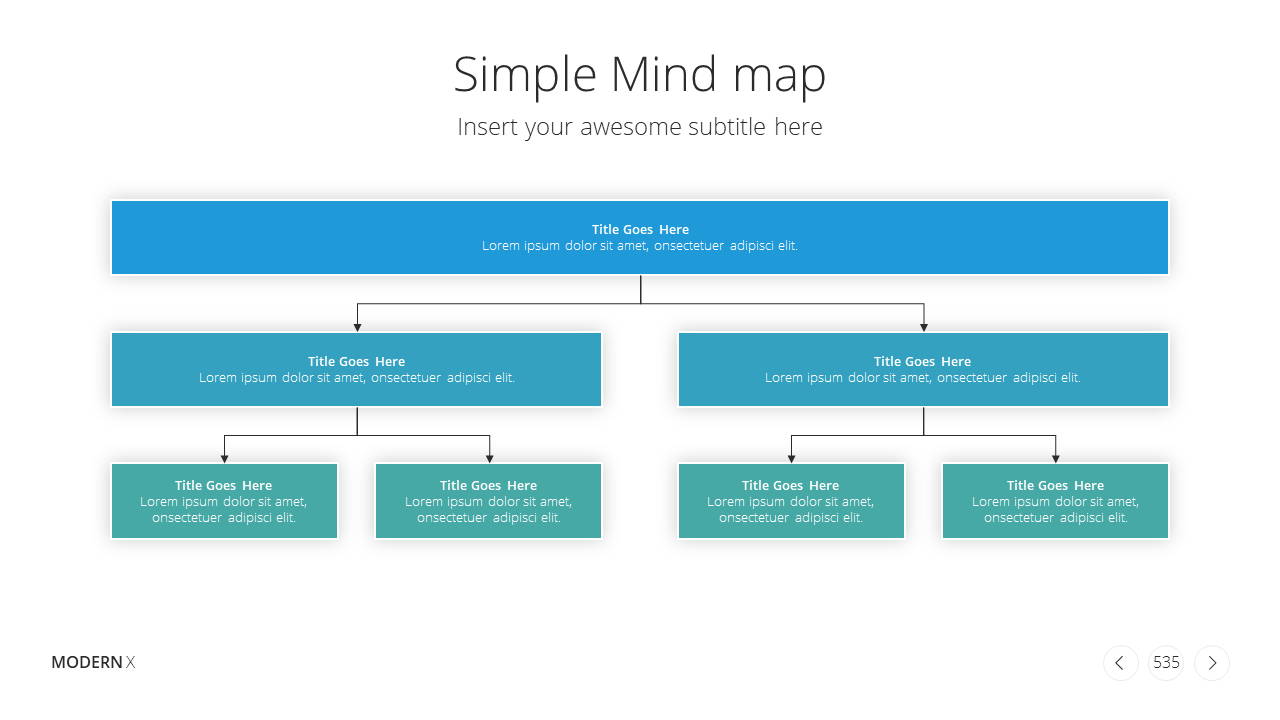 Simple Mind map

Insert your awesome subtitle here

Title Goes Here
Lorem ipsum dolor sit amet, onsectetuer adipisci elit.

Title Goes Here
Lorem ipsum dolor sit amet, onsectetuer adipisci elit.

Title Goes Here
Lorem ipsum dolor sit amet, onsectetuer adipisci elit.

Title Goes Here
Lorem ipsum dolor sit amet, onsectetuer adipisci elit.

Title Goes Here
Lorem ipsum dolor sit amet, onsectetuer adipisci elit.

Title Goes Here
Lorem ipsum dolor sit amet, onsectetuer adipisci elit.

Title Goes Here
Lorem ipsum dolor sit amet, onsectetuer adipisci elit.

MODERN X

535